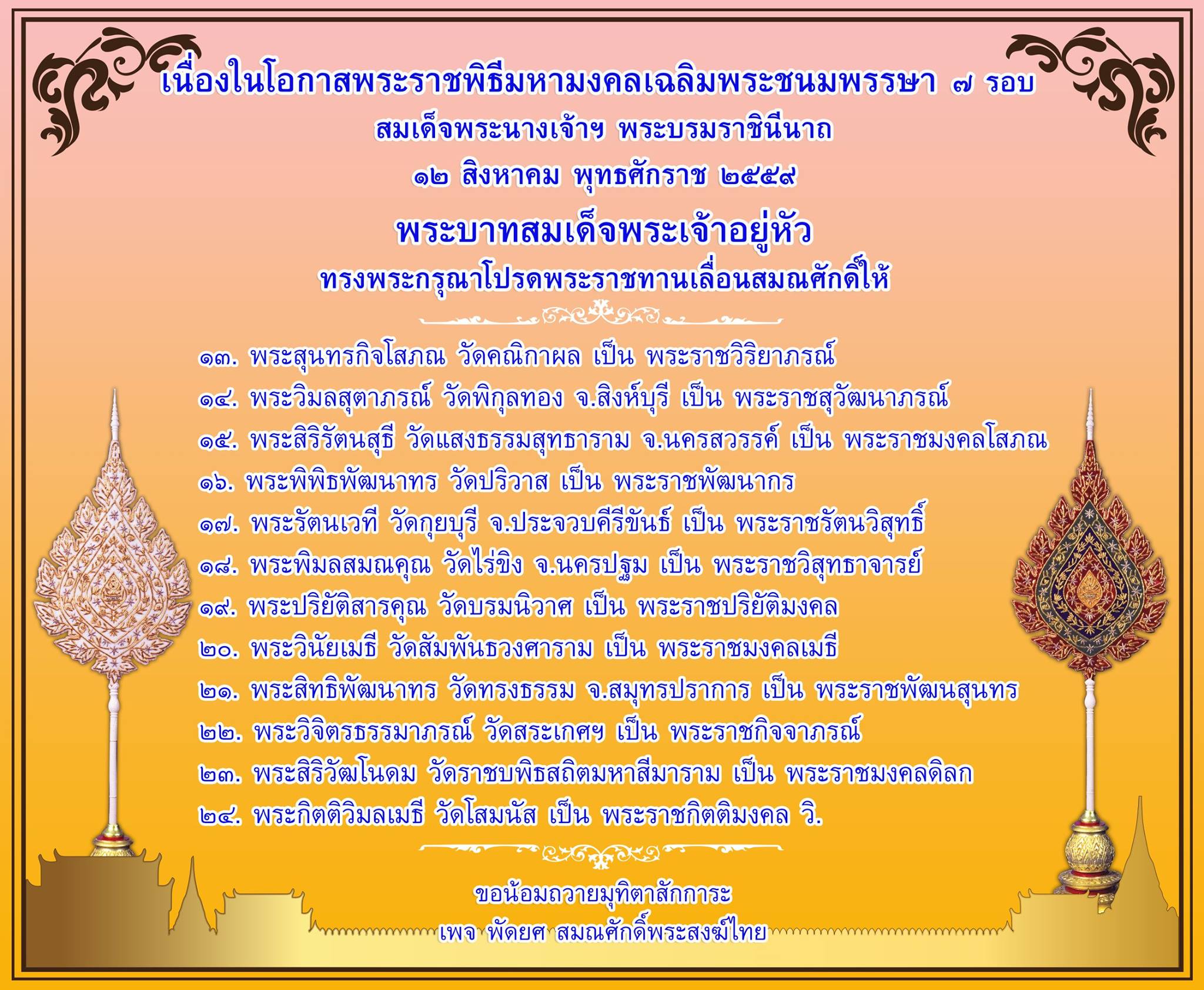 เนื่องในโอกาสพระราชพิธีมหามงคลเฉลิมพระชนมพรรษา ๗ รอบ
สมเด็จพระนางเจ้าฯ พระบรมราชินีนาถ
๑๒ สิงหาคม พุทธศักราช ๒๕๕๙

พระบาทสมเด็จพระเจ้าอยู่หัว
ทรงพระกรุณาโปรดพระราชทานเลื่อนสมณศักดิ์ให้

๑๓. พระสุนทรกิจโสภณ วัดคณิกาผล เป็น พระราชวิริยาภรณ์
๑๔. พระวิมลสุตาภรณ์ วัดพิกุลทอง จ.สิงห์บุรี เป็น พระราชสุวัฒนาภรณ์
๑๕. พระสิริรัตนสุธี วัดแสงธรรมสุทธาราม จ.นครสวรรค์ เป็น พระราชมงคลโสภณ
๑๖. พระพิพิธพัฒนาทร วัดปริวาส เป็น พระราชพัฒนากร
๑๗. พระรัตนเวที วัดกุยบุรี จ.ประจวบคีรีขันธ์ เป็น พระราชรัตนวิสุทธิ์
๑๘. พระพิมลสมณคุณ วัดไร่ขิง จ.นครปฐม เป็น พระราชวิสุทธาจารย์
๑๙. พระปริยัติสารคุณ วัดบรมนิวาศ เป็น พระราชปริยัติมงคล
๒๐. พระวินัยเมธี วัดสัมพันธวงศาราม เป็น พระราชมงคลเมธี
๒๑. พระสิทธิพัฒนาทร วัดทรงธรรม จ.สมุทรปราการ เป็น พระราชพัฒนสุนทร
๒๒. พระวิจิตรธรรมาภรณ์ วัดสระเกศฯ เป็น พระราชกิจจาภรณ์
๒๓. พระสิริวัฒโนดม วัดราชบพิธสถิตมหาสีมาราม เป็น พระราชมงคลดิลก
๒๔. พระกิตติวิมลเมธี วัดโสมนัส เป็น พระราชกิตติมงคล วิ.

ขอน้อมถวายมุทิตาสักการะ
เพจ พัดยศ สมณศักดิ์พระสงฆ์ไทย